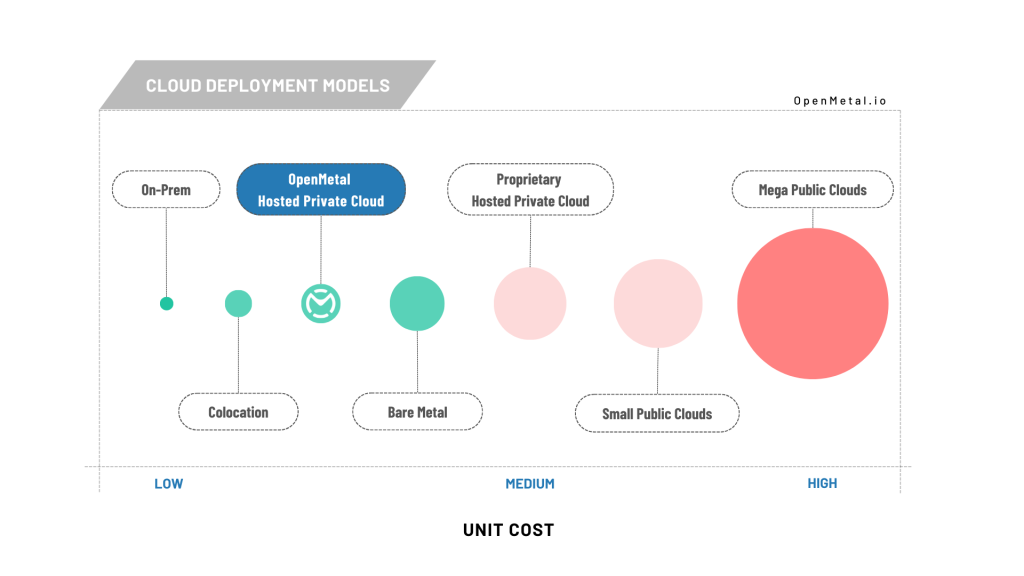 CLOUD DEPLOYMENT MODELS

OpenMetal.io

On-Prem

OpenMetal Hosted Private Cloud

Proprietary Hosted Private Cloud

Mega Public Clouds

Colocation

Bare Metal

Small Public Clouds

LOW

MEDIUM

HIGH

UNIT COST